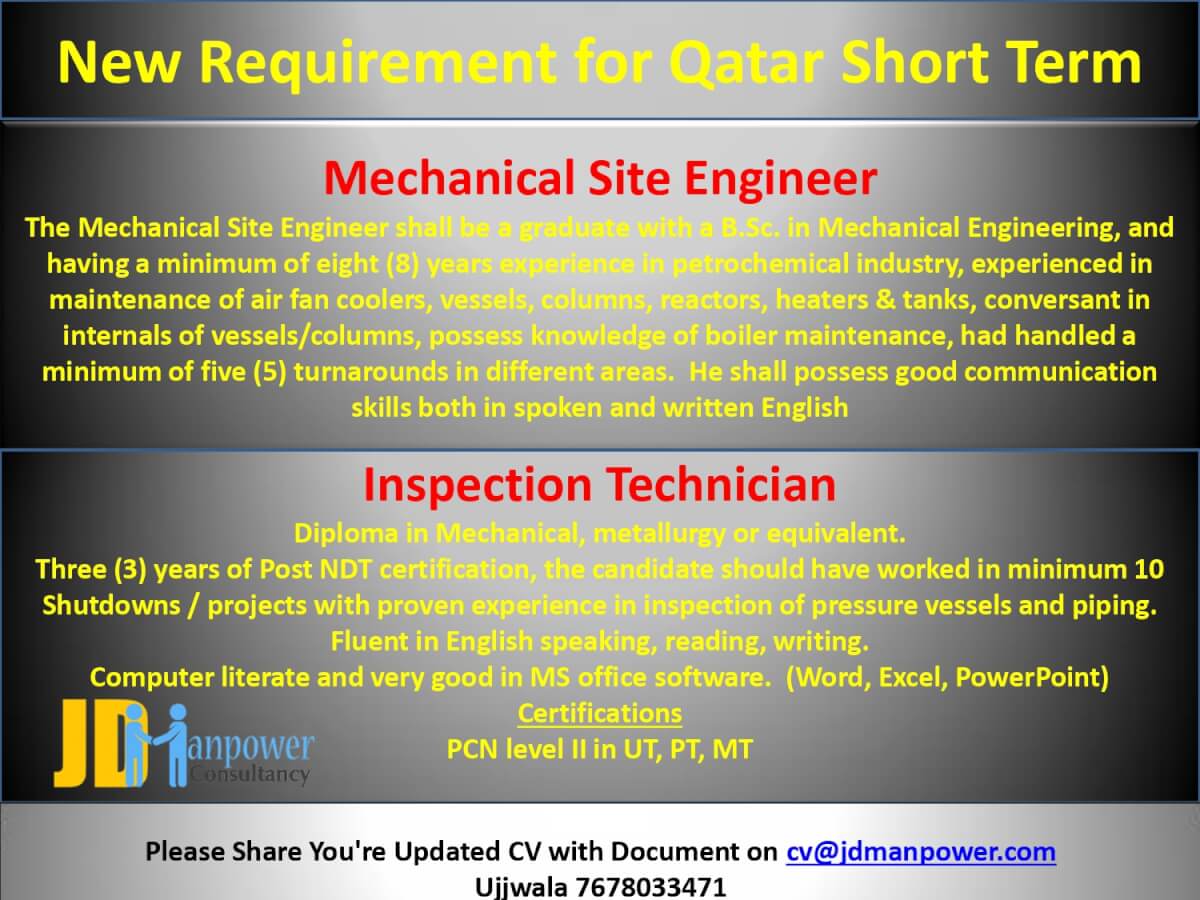 New Requirement for Qatar Short Term

Mechanical Site Engineer

The Mechanical Site Engineer shall be a graduate with a B.Sc. in Mechanical Engineering, and having a minimum of eight (8) years experience in petrochemical industry, experienced in maintenance of air fan coolers, vessels, columns, reactors, heaters & tanks, conversant in internals of vessels/columns, possess knowledge of boiler maintenance, had handled a minimum of five (5) turnarounds in different areas. He shall possess good communication skills both in spoken and written English

Inspection Technician

Diploma in Mechanical, metallurgy or equivalent.
Three (3) years of Post NDT certification, the candidate should have worked in minimum 10 Shutdowns / projects with proven experience in inspection of pressure vessels and piping.
Fluent in English speaking, reading, writing.
Computer literate and very good in MS office software. (Word, Excel, PowerPoint)
Certifications
PCN level II in UT, PT, MT

JD Manpower Consultancy

Please Share You're Updated CV with Document on cv@jdmanpower.com
Ujjwala 7678033471